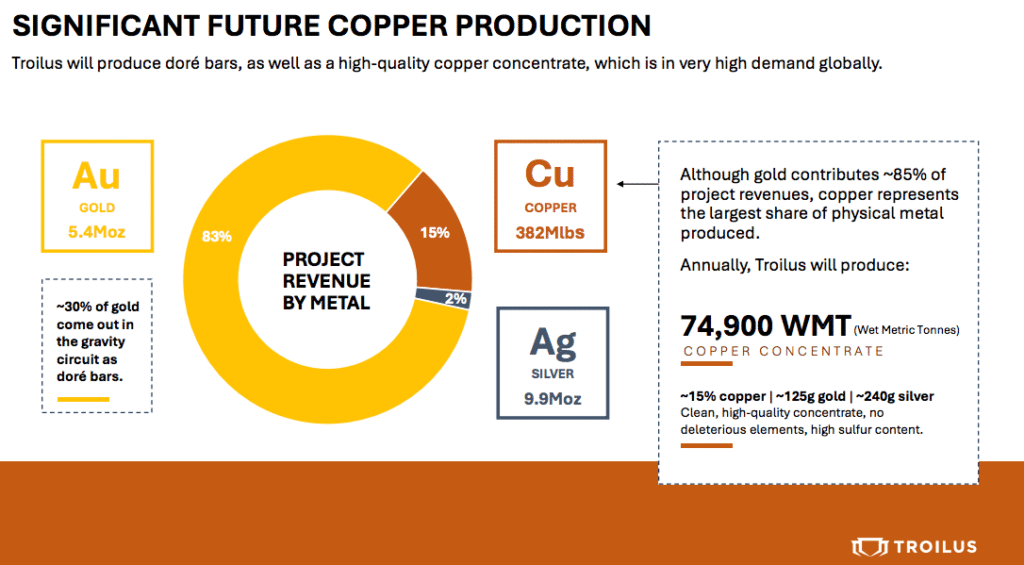 SIGNIFICANT FUTURE COPPER PRODUCTION

Troilus will produce doré bars, as well as a high-quality copper concentrate, which is in very high demand globally.

Au
GOLD
5.4Moz

~30% of gold come out in the gravity circuit as doré bars.

83%

PROJECT REVENUE BY METAL

15%

2%

Cu
COPPER
382Mlbs

Ag
SILVER
9.9Moz

Although gold contributes ~85% of project revenues, copper represents the largest share of physical metal produced.

Annually, Troilus will produce:

74,900 WMT (Wet Metric Tonnes)
COPPER CONCENTRATE

~15% copper | ~125g gold | ~240g silver
Clean, high-quality concentrate, no deleterious elements, high sulfur content.

TROILUS